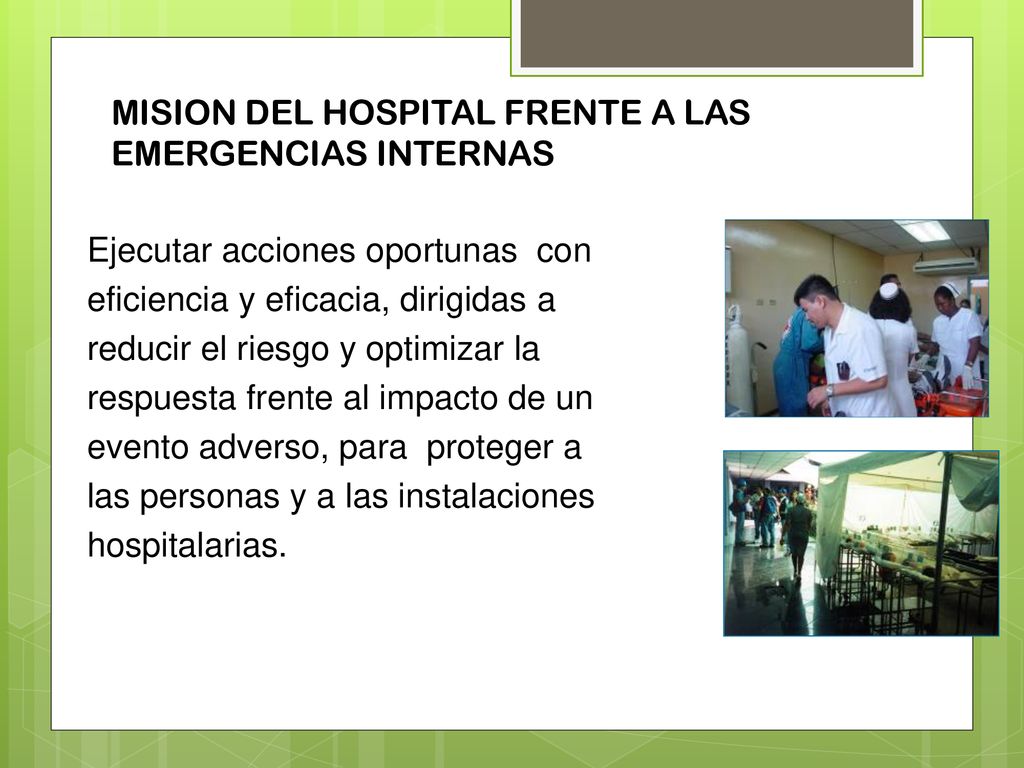 MISION DEL HOSPITAL FRENTE A LAS EMERGENCIAS INTERNAS

Ejecutar acciones oportunas con eficiencia y eficacia, dirigidas a reducir el riesgo y optimizar la respuesta frente al impacto de un evento adverso, para proteger a las personas y a las instalaciones hospitalarias.